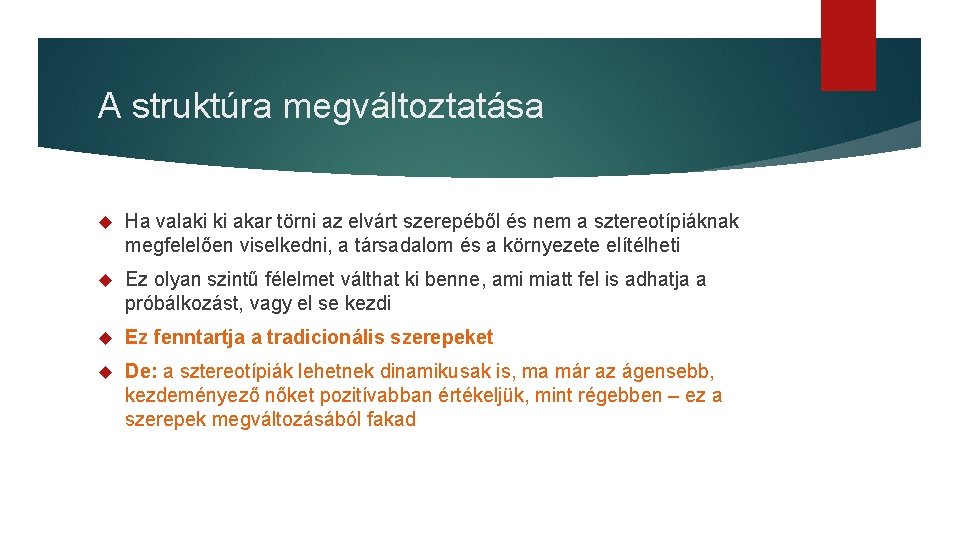 A struktúra megváltoztatása

Ha valaki ki akar törni az elvárt szerepéből és nem a sztereotípiáknak megfelelően viselkedni, a társadalom és a környezete elítélheti

Ez olyan szintű félelmet válthat ki benne, ami miatt fel is adhatja a próbálkozást, vagy el se kezdi

Ez fenntartja a tradicionális szerepeket

De: a sztereotípiák lehetnek dinamikusak is, ma már az ágensebb, kezdeményező nőket pozitívabban értékeljük, mint régebben – ez a szerepek megváltozásából fakad